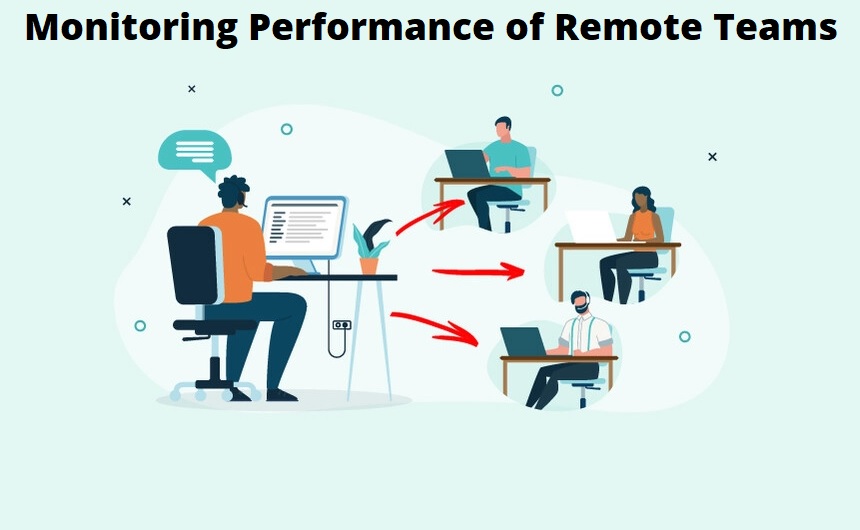 Monitoring Performance of Remote Teams